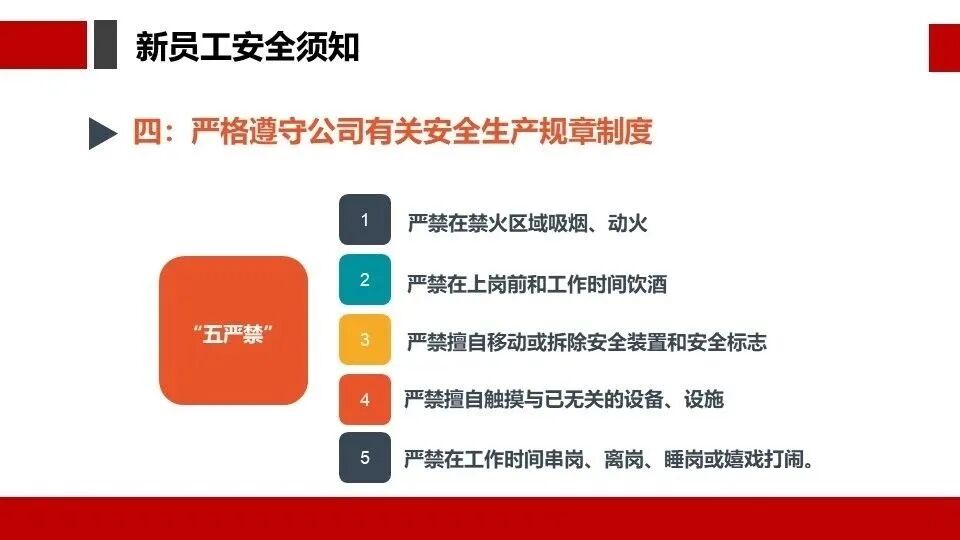 新员工安全须知

四：严格遵守公司有关安全生产规章制度

“五严禁”

1 严禁在禁火区域吸烟、动火

2 严禁在上岗前和工作时间饮酒

3 严禁擅自移动或拆除安全装置和安全标志

4 严禁擅自触摸与已无关的设备、设施

5 严禁在工作时间串岗、离岗、睡岗或嬉戏打闹。